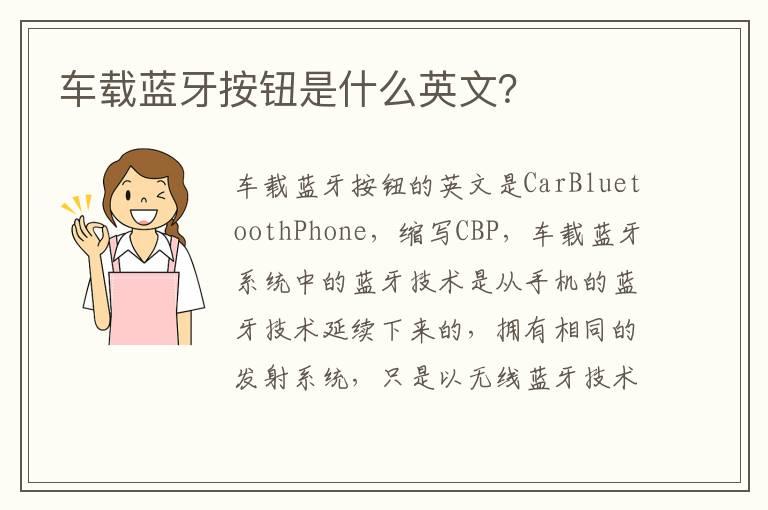 车载蓝牙按钮是什么英文?

车载蓝牙按钮的英文是CarBluetoothPhone，缩写CBP，车载蓝牙系统中的蓝牙技术是从手机的蓝牙技术延续下来的，拥有相同的发射系统，只是以无线蓝牙技术